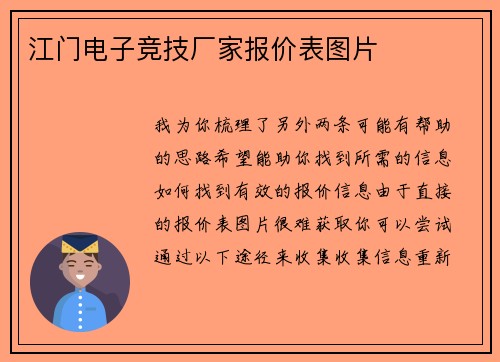 江门电子竞技厂家报价表图片

我为你梳理了另外两条可能有帮助的思路希望能助你找到所需的信息如何找到有效的报价信息由于直接的报价表图片很难获取你可以尝试通过以下途径来收集收集信息重新